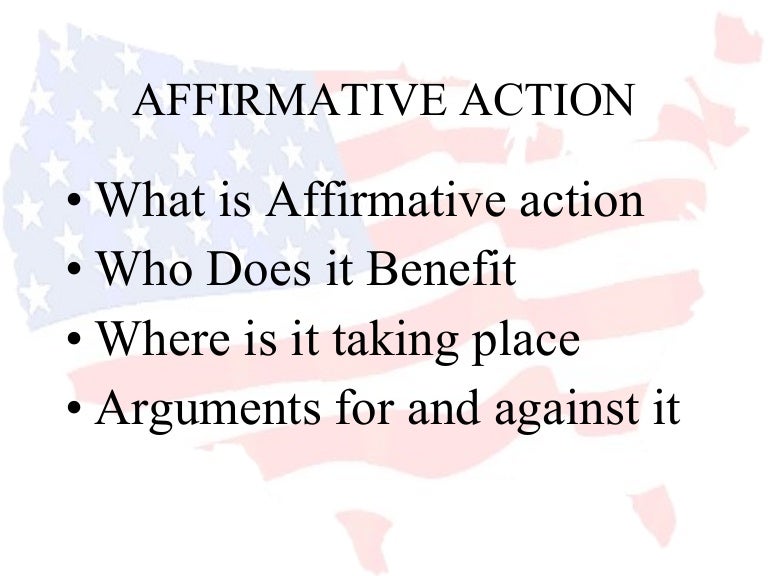 AFFIRMATIVE ACTION

• What is Affirmative action
• Who Does it Benefit
• Where is it taking place
• Arguments for and against it